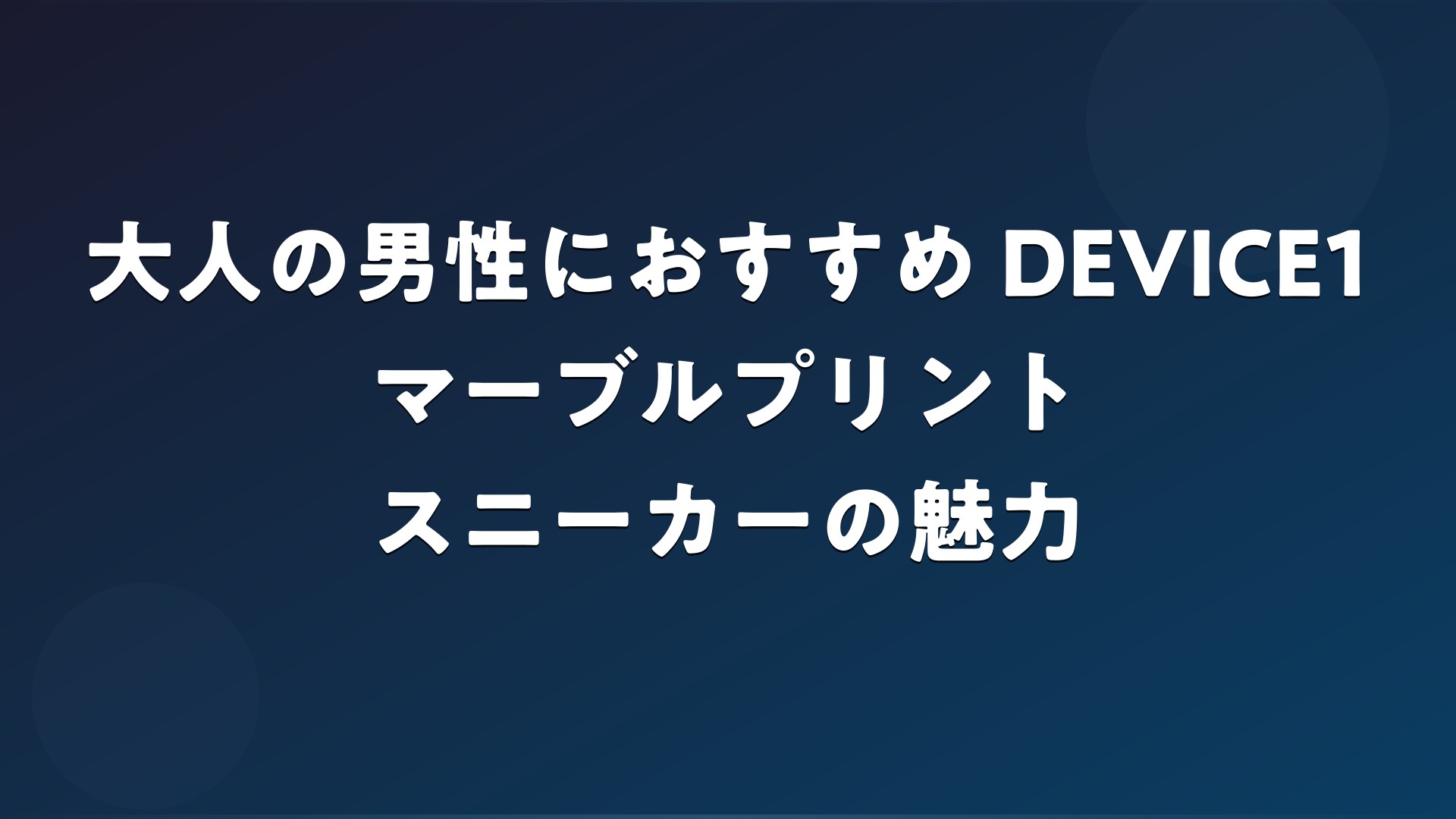 大人の男性におすすめ DEVICE1
マーブルプリント
スニーカーの魅力